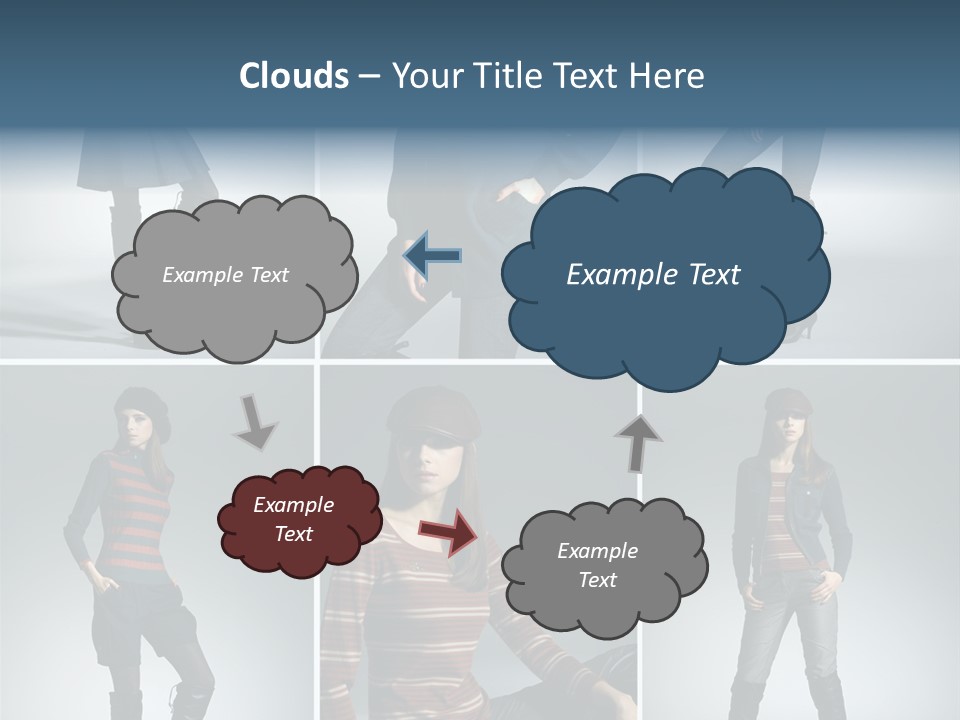 Clouds – Your Title Text Here

Example Text

Example Text

Example Text

Example Text